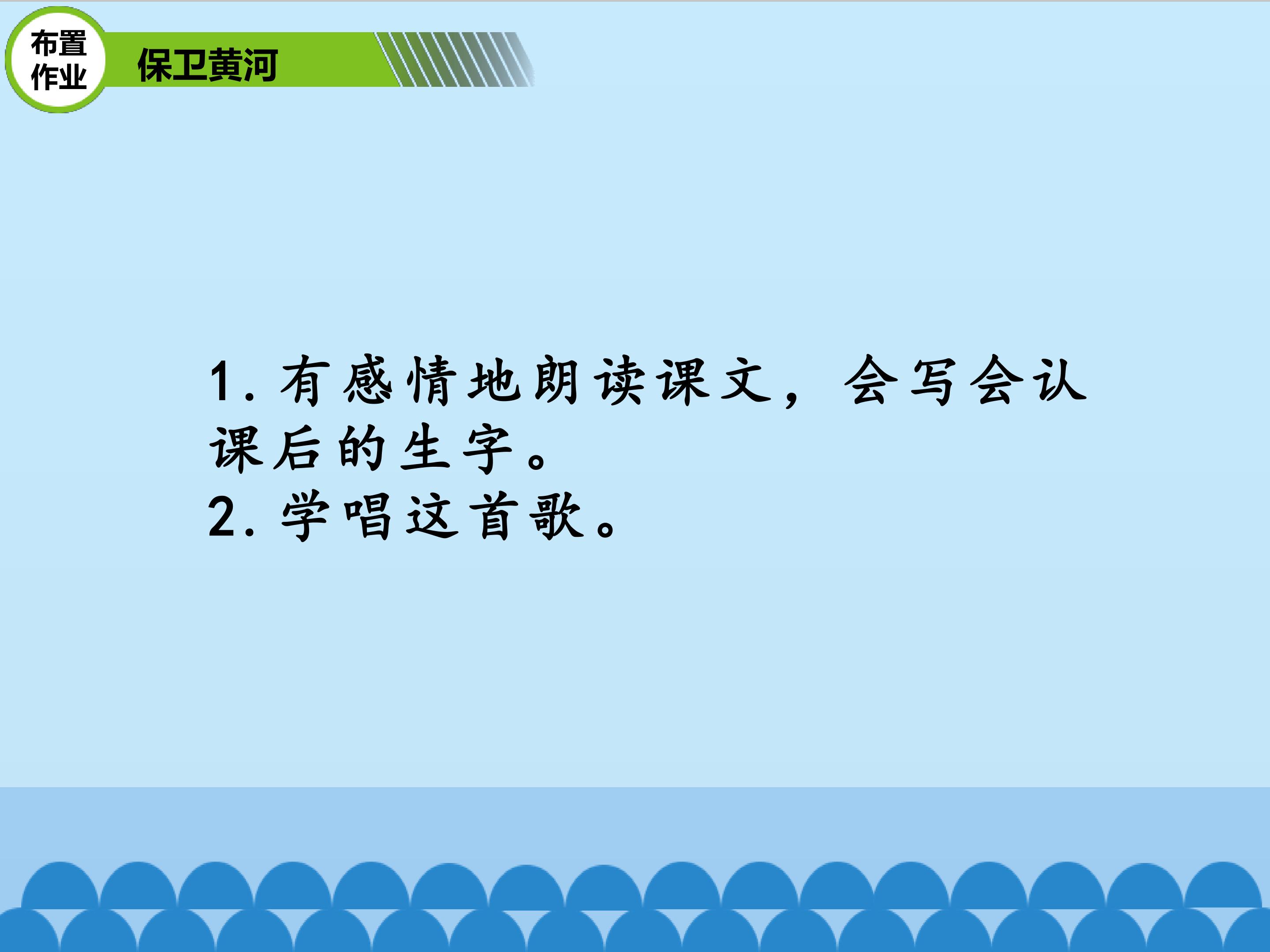 布置作业

保卫黄河

1. 有感情地朗读课文，会写会认课后的生字。
2. 学唱这首歌。